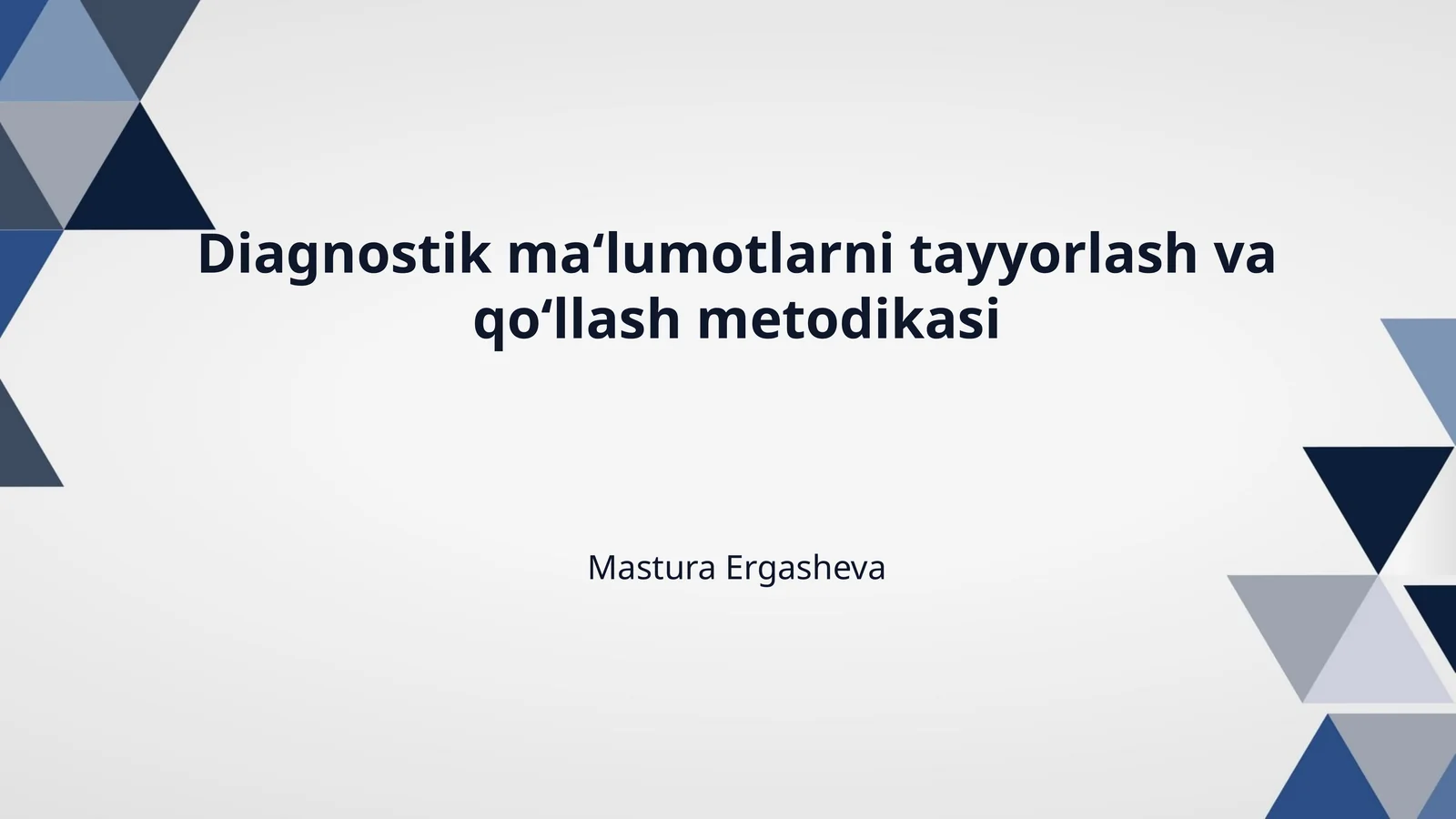 Diagnostik ma‘lumotlarni tayyorlash va qo‘llash metodikasi

Mastura Ergasheva